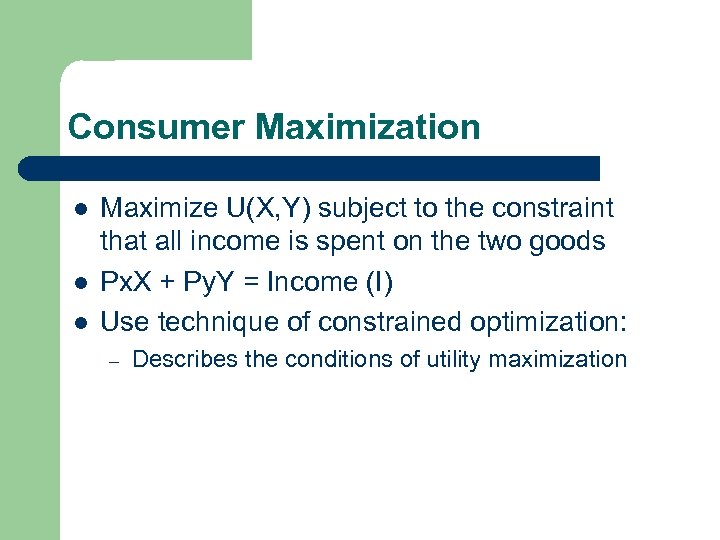 Consumer Maximization

- Maximize U(X,Y) subject to the constraint that all income is spent on the two goods
- PxX + PyY = Income (I)
- Use technique of constrained optimization:
  – Describes the conditions of utility maximization